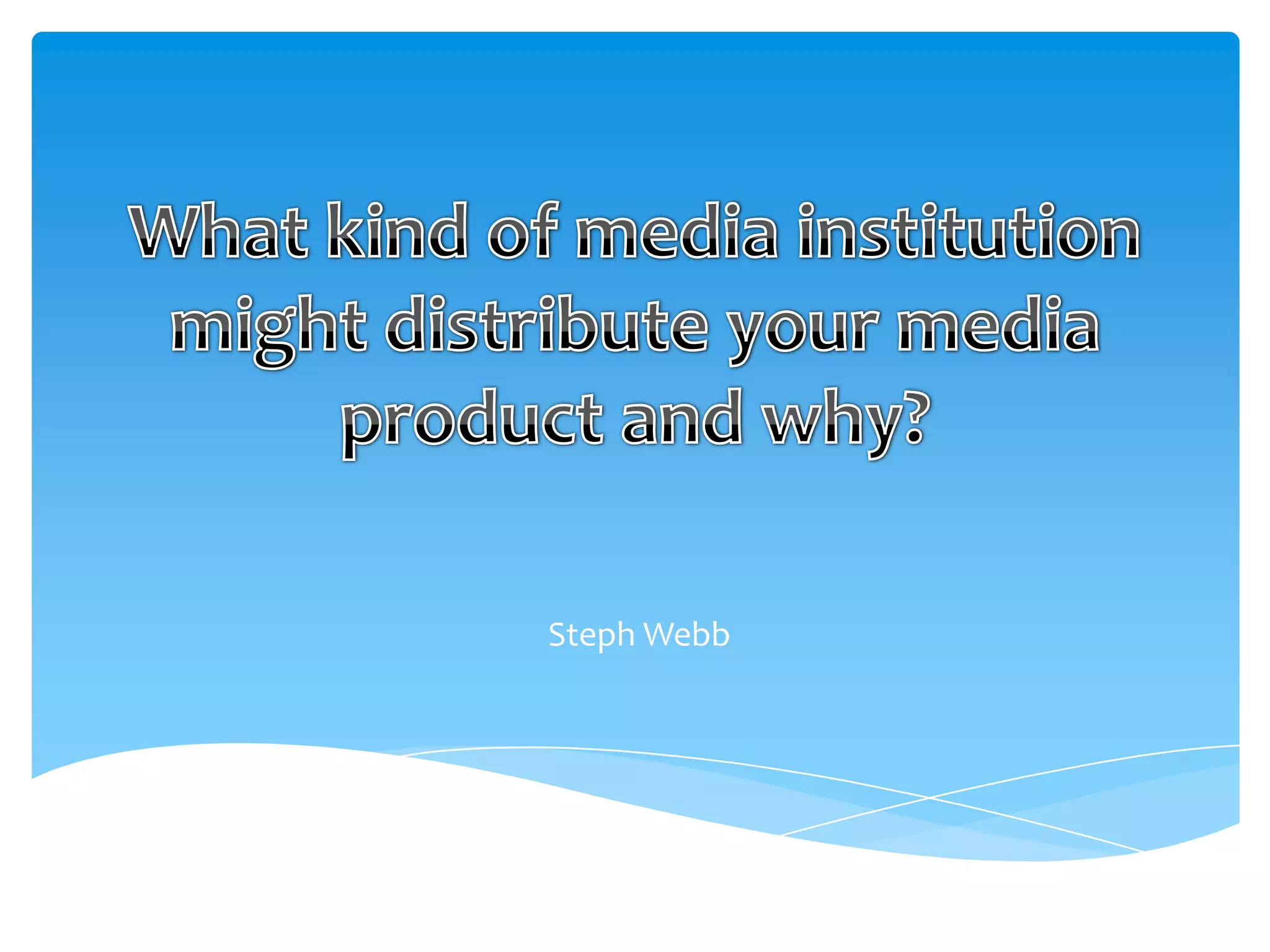 What kind of media institution might distribute your media product and why?

Steph Webb